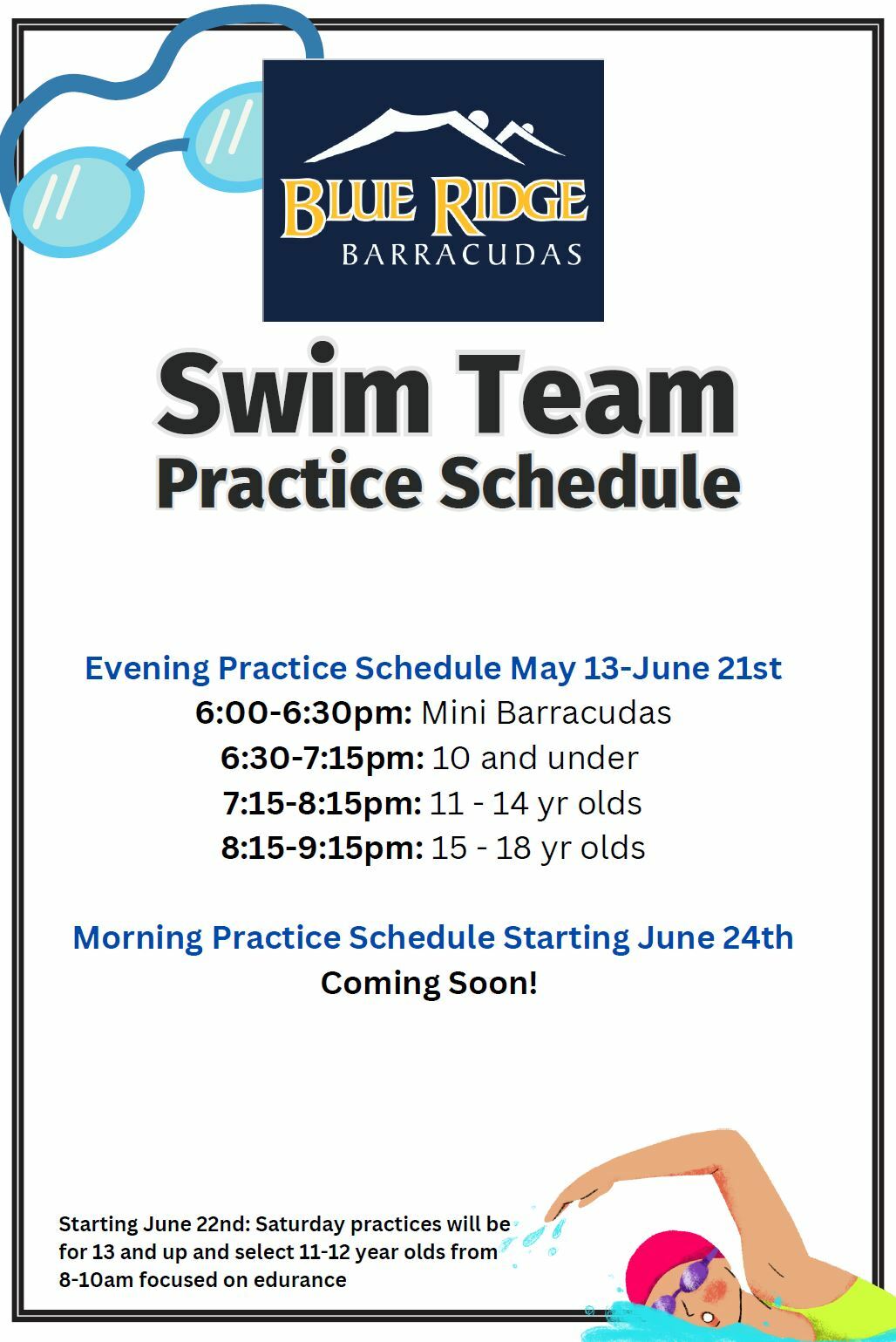 BLUE RIDGE
BARRACUDAS

Swim Team
Practice Schedule

Evening Practice Schedule May 13-June 21st
6:00-6:30pm: Mini Barracudas
6:30-7:15pm: 10 and under
7:15-8:15pm: 11 - 14 yr olds
8:15-9:15pm: 15 - 18 yr olds

Morning Practice Schedule Starting June 24th
Coming Soon!

Starting June 22nd: Saturday practices will be for 13 and up and select 11-12 year olds from 8-10am focused on edurance